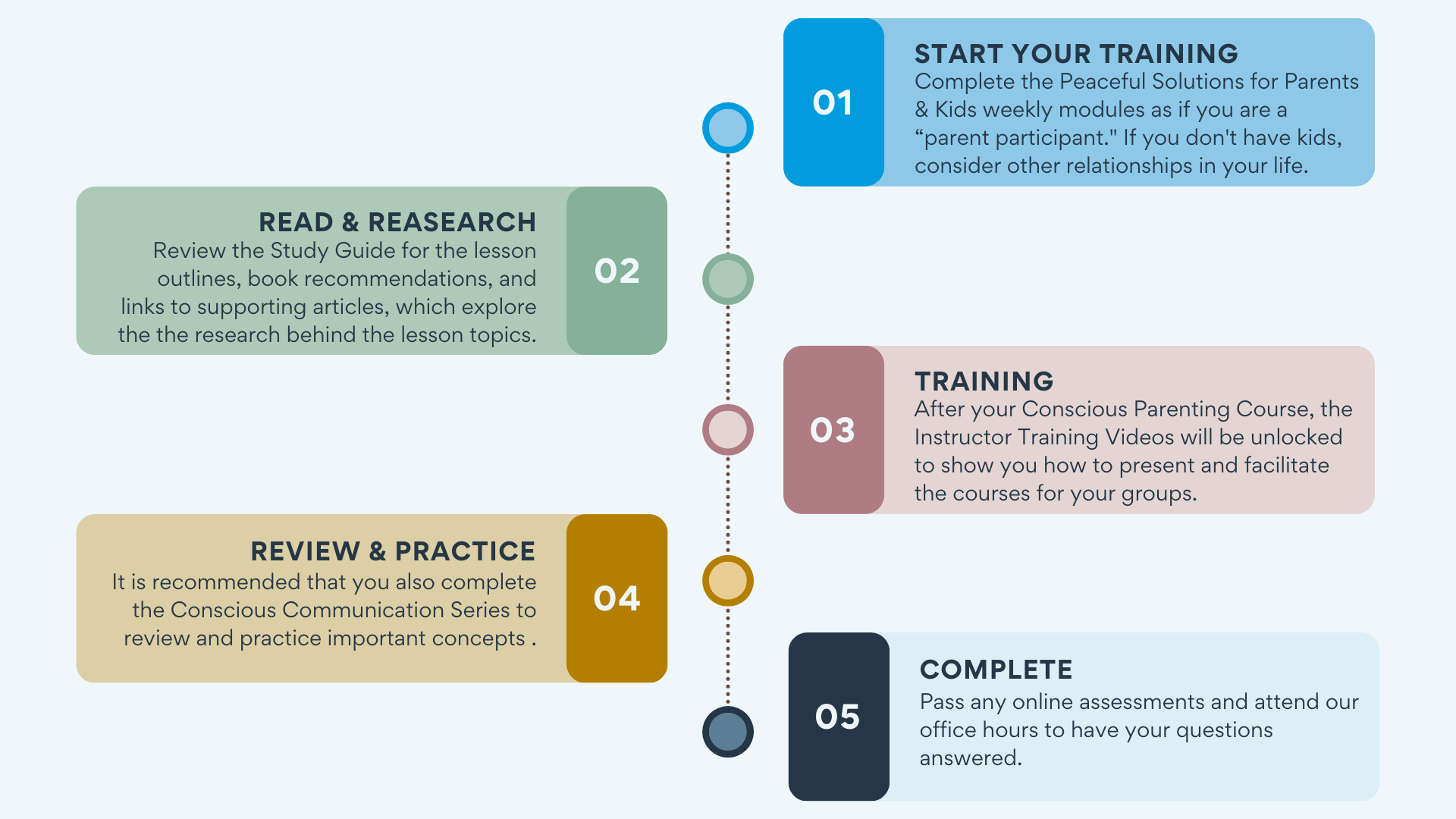 01

START YOUR TRAINING
Complete the Peaceful Solutions for Parents & Kids weekly modules as if you are a “parent participant." If you don't have kids, consider other relationships in your life.

READ & REASEARCH
Review the Study Guide for the lesson outlines, book recommendations, and links to supporting articles, which explore the the research behind the lesson topics.

02

03

TRAINING
After your Conscious Parenting Course, the Instructor Training Videos will be unlocked to show you how to present and facilitate the courses for your groups.

REVIEW & PRACTICE
It is recommended that you also complete the Conscious Communication Series to review and practice important concepts .

04

05

COMPLETE
Pass any online assessments and attend our office hours to have your questions answered.